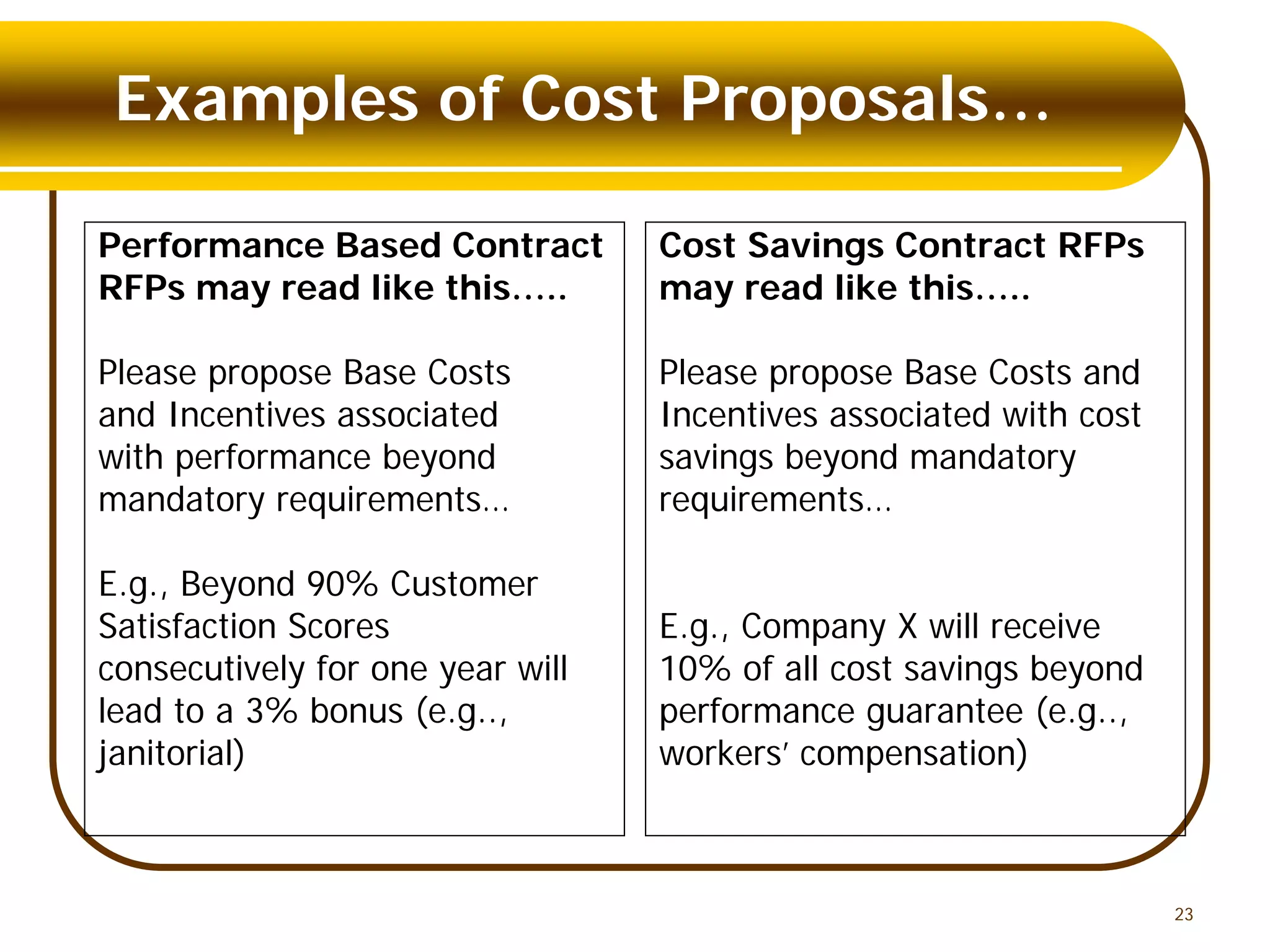 Examples of Cost Proposals…

Performance Based Contract RFPs may read like this…..

Please propose Base Costs and Incentives associated with performance beyond mandatory requirements…

E.g., Beyond 90% Customer Satisfaction Scores consecutively for one year will lead to a 3% bonus (e.g.., janitorial)

Cost Savings Contract RFPs may read like this…..

Please propose Base Costs and Incentives associated with cost savings beyond mandatory requirements…

E.g., Company X will receive 10% of all cost savings beyond performance guarantee (e.g.., workers' compensation)

23